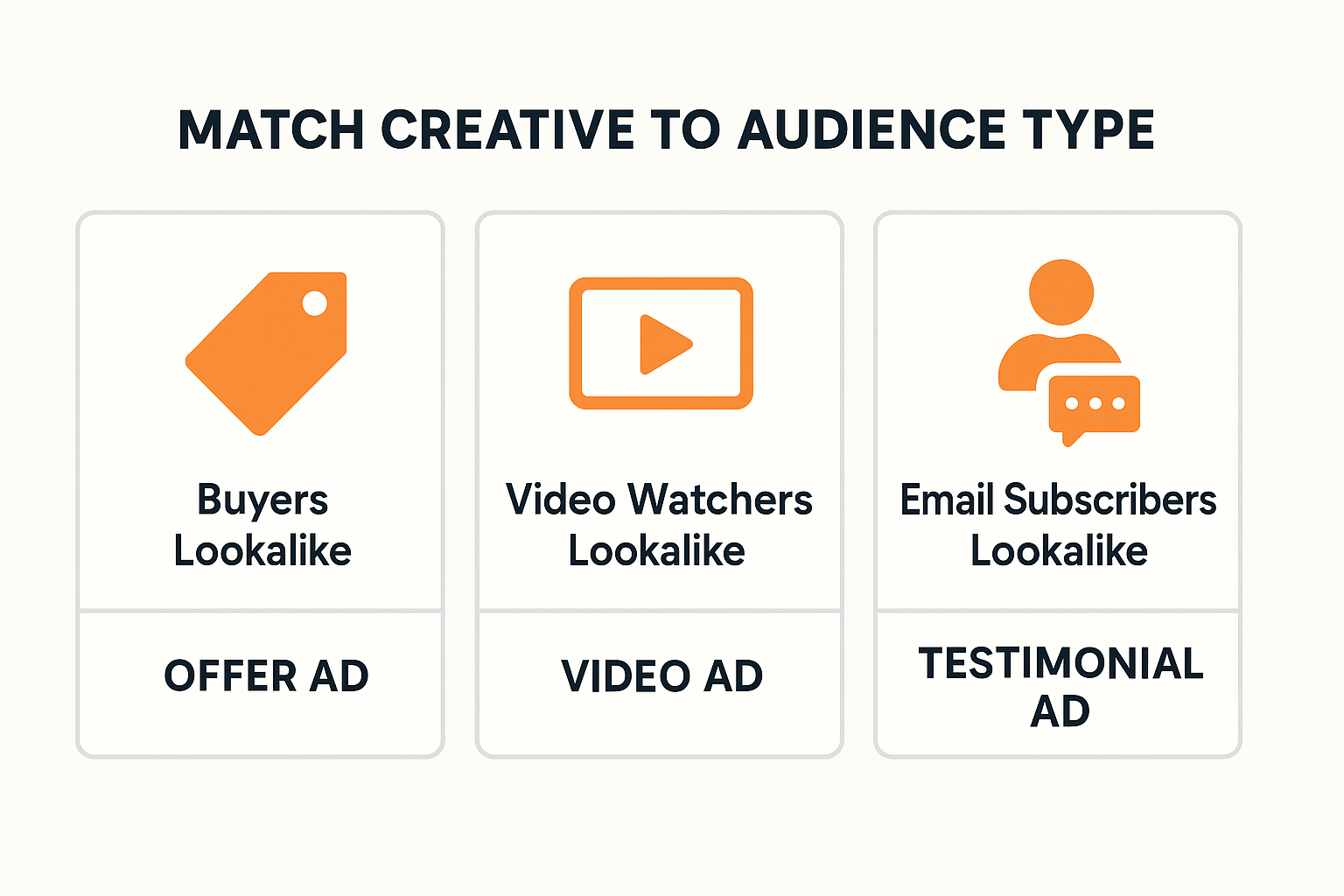 MATCH CREATIVE TO AUDIENCE TYPE

Buyers Lookalike

OFFER AD

Video Watchers Lookalike

VIDEO AD

Email Subscribers Lookalike

TESTIMONIAL AD